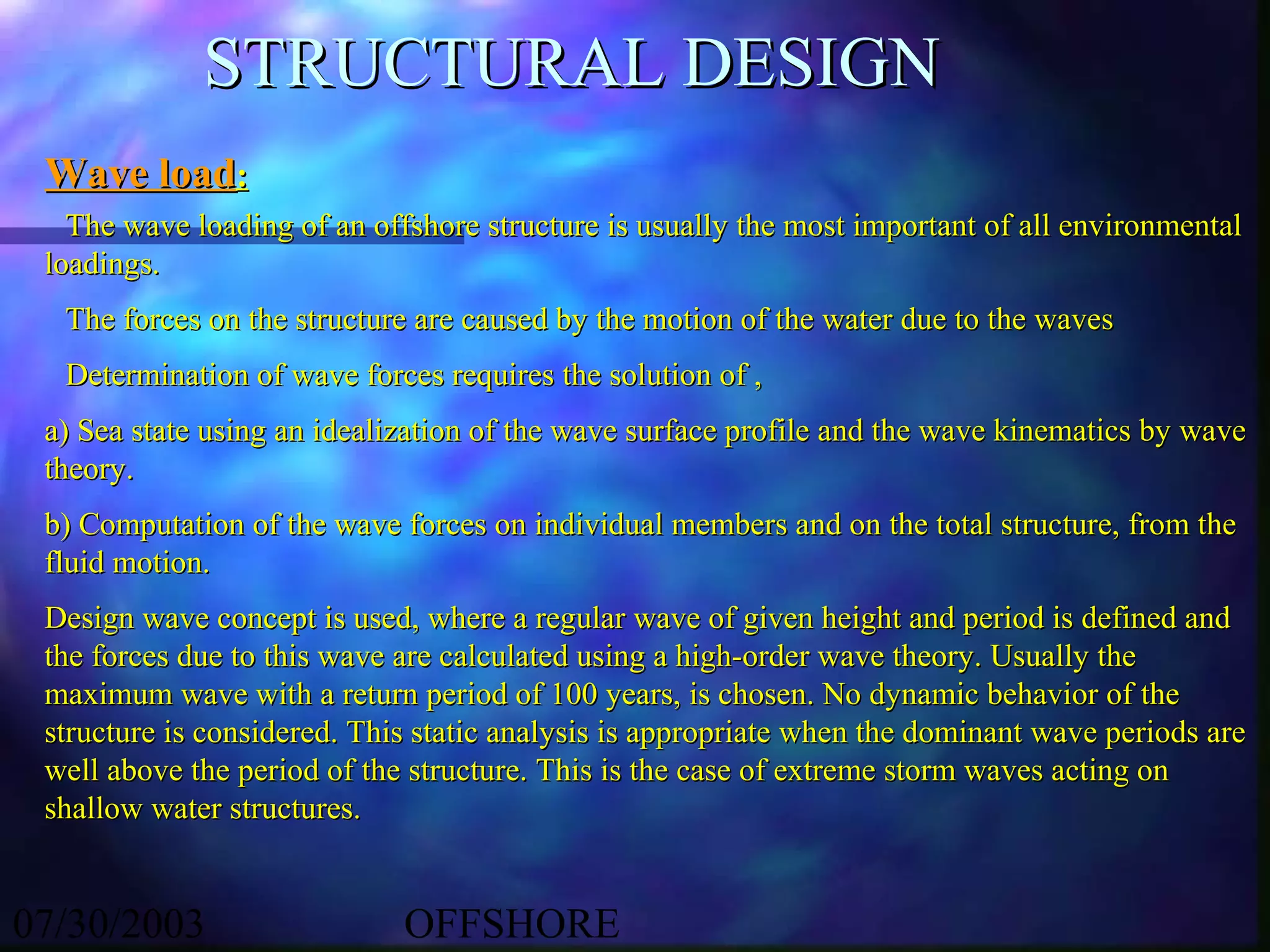 STRUCTURAL DESIGN

Wave load:

The wave loading of an offshore structure is usually the most important of all environmental loadings.

The forces on the structure are caused by the motion of the water due to the waves

Determination of wave forces requires the solution of ,

a) Sea state using an idealization of the wave surface profile and the wave kinematics by wave theory.

b) Computation of the wave forces on individual members and on the total structure, from the fluid motion.

Design wave concept is used, where a regular wave of given height and period is defined and the forces due to this wave are calculated using a high-order wave theory. Usually the maximum wave with a return period of 100 years, is chosen. No dynamic behavior of the structure is considered. This static analysis is appropriate when the dominant wave periods are well above the period of the structure. This is the case of extreme storm waves acting on shallow water structures.

07/30/2003 OFFSHORE